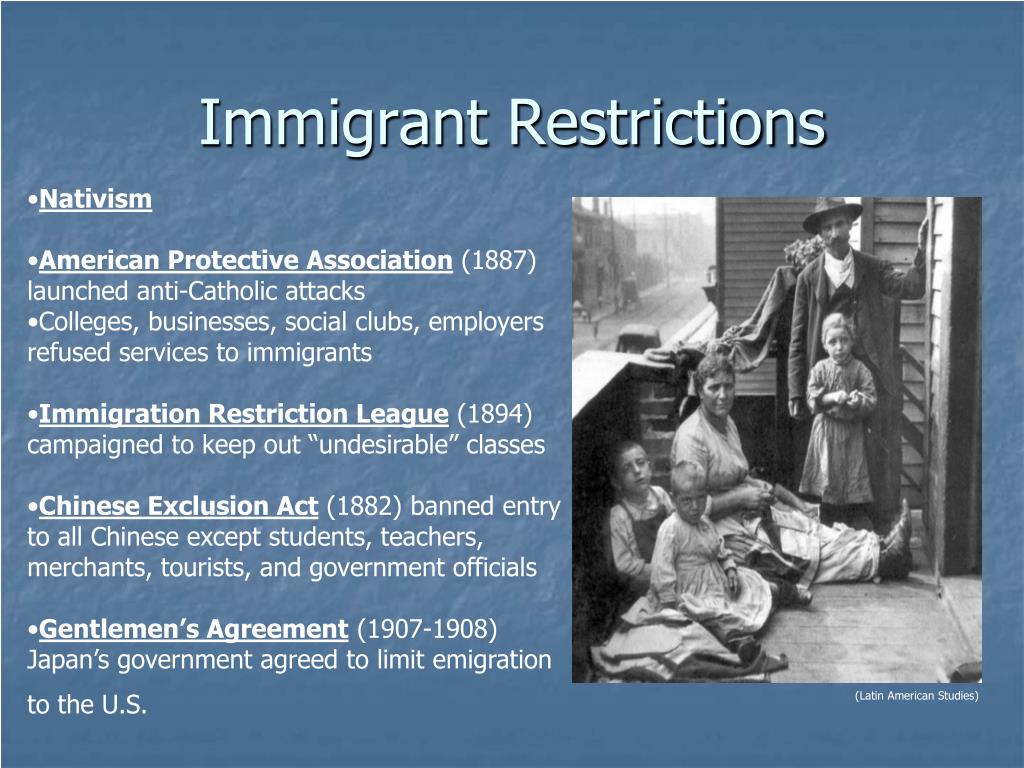 Immigrant Restrictions

•Nativism

•American Protective Association (1887) launched anti-Catholic attacks
•Colleges, businesses, social clubs, employers refused services to immigrants

•Immigration Restriction League (1894) campaigned to keep out “undesirable” classes

•Chinese Exclusion Act (1882) banned entry to all Chinese except students, teachers, merchants, tourists, and government officials

•Gentlemen’s Agreement (1907-1908) Japan’s government agreed to limit emigration to the U.S.

(Latin American Studies)